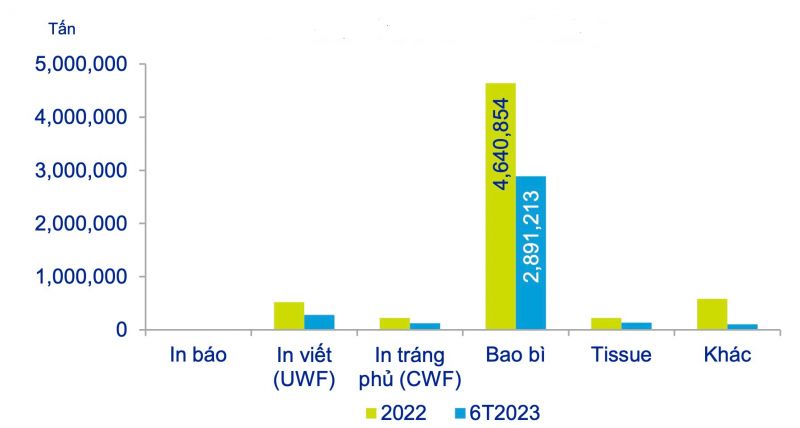 Tấn

5,000,000
4,000,000
3,000,000
2,000,000
1,000,000
0

4,640,854
2,891,213

In báo
In viết (UWF)
In tráng phủ (CWF)
Bao bì
Tissue
Khác

2022
6T2023